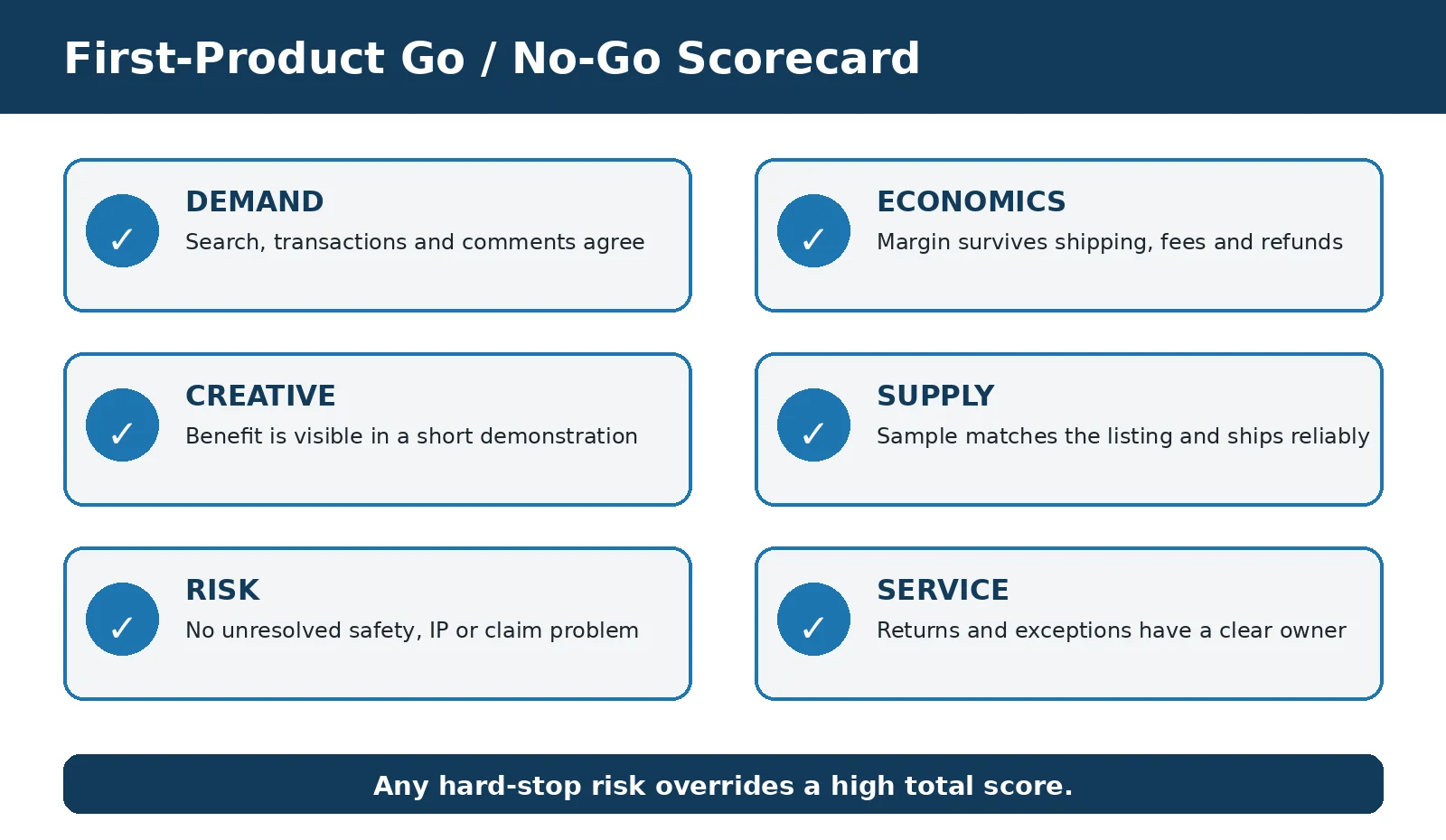 First-Product Go / No-Go Scorecard

✓ DEMAND
Search, transactions and comments agree

✓ ECONOMICS
Margin survives shipping, fees and refunds

✓ CREATIVE
Benefit is visible in a short demonstration

✓ SUPPLY
Sample matches the listing and ships reliably

✓ RISK
No unresolved safety, IP or claim problem

✓ SERVICE
Returns and exceptions have a clear owner

Any hard-stop risk overrides a high total score.